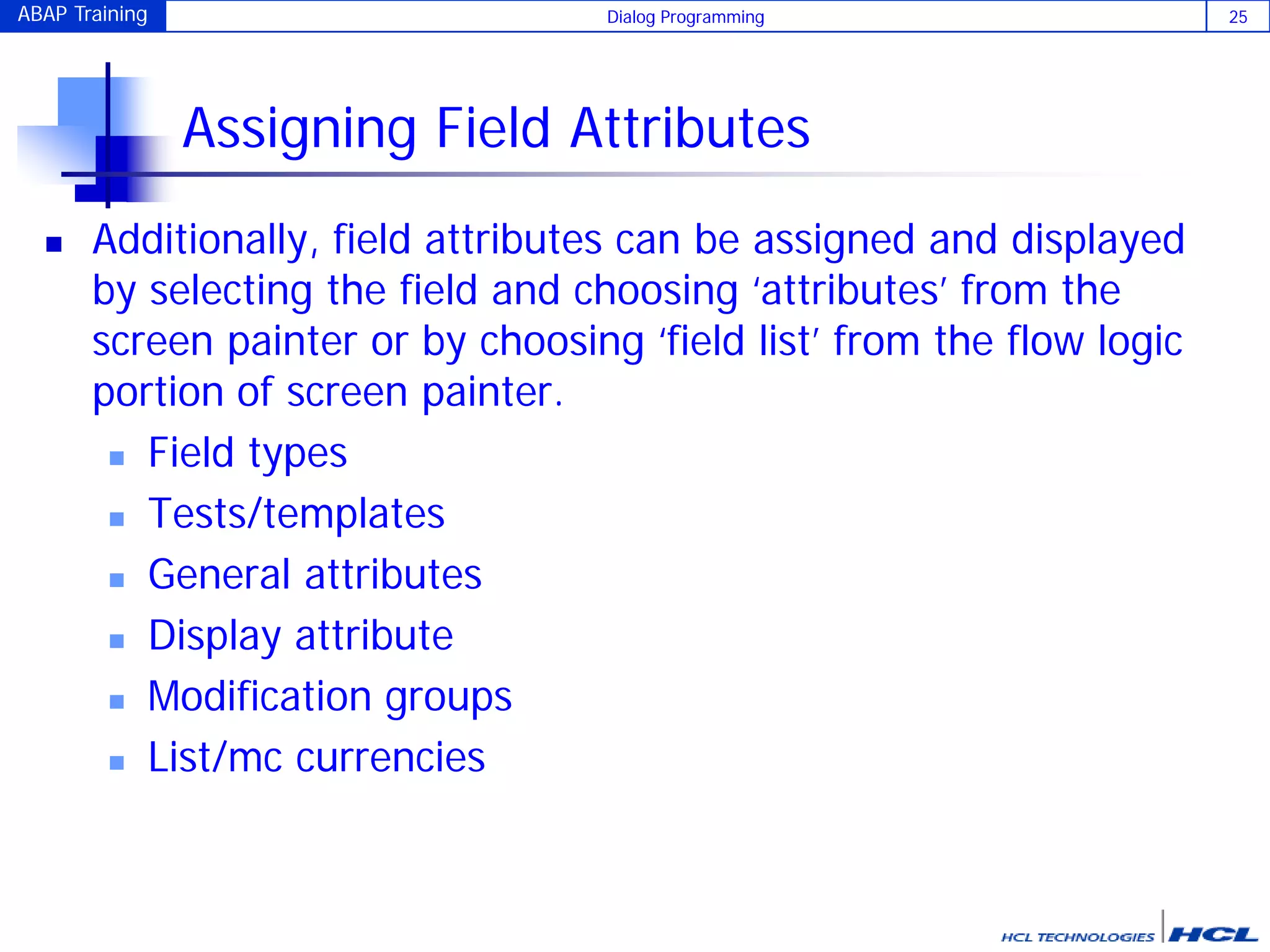 ABAP Training

Dialog Programming

25

Assigning Field Attributes

Additionally, field attributes can be assigned and displayed by selecting the field and choosing ‘attributes’ from the screen painter or by choosing ‘field list’ from the flow logic portion of screen painter.

Field types

Tests/templates

General attributes

Display attribute

Modification groups

List/mc currencies

HCL TECHNOLOGIES HCL